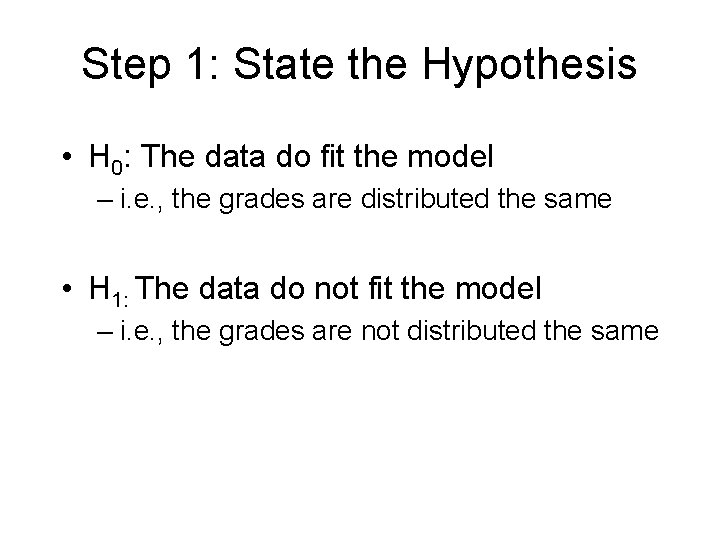 Step 1: State the Hypothesis

• $H_0$: The data do fit the model
– i.e., the grades are distributed the same

• $H_{1:}$ The data do not fit the model
– i.e., the grades are not distributed the same